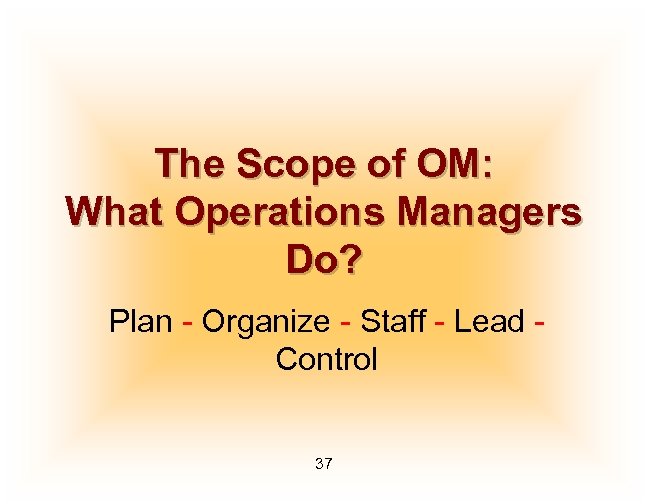 The Scope of OM:
What Operations Managers Do?

Plan - Organize - Staff - Lead - Control

37